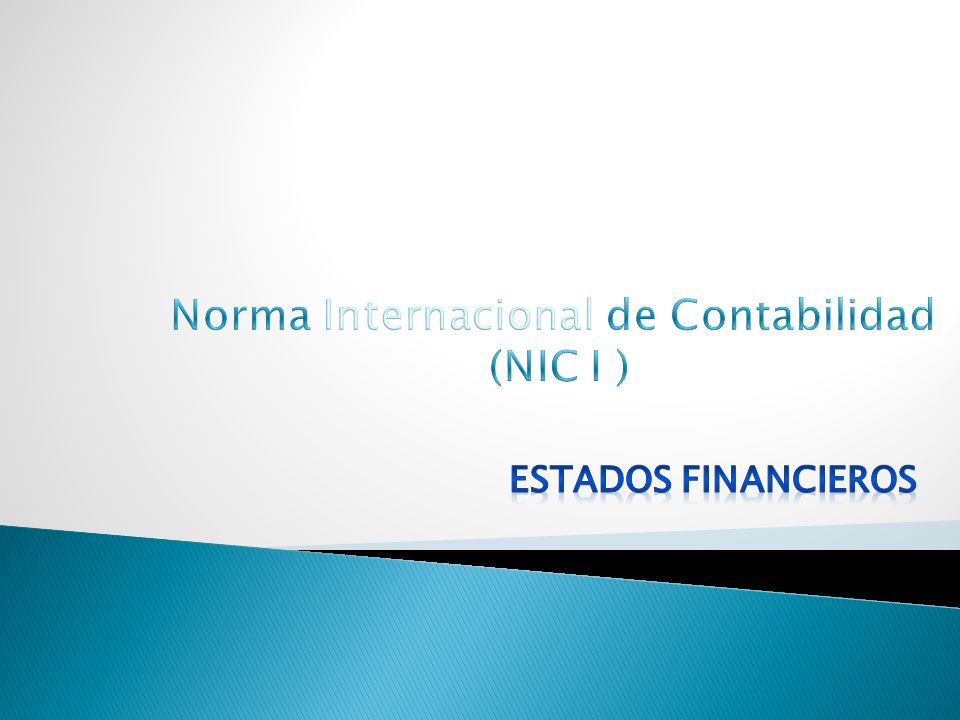 Norma Internacional de Contabilidad (NIC I )

ESTADOS FINANCIEROS